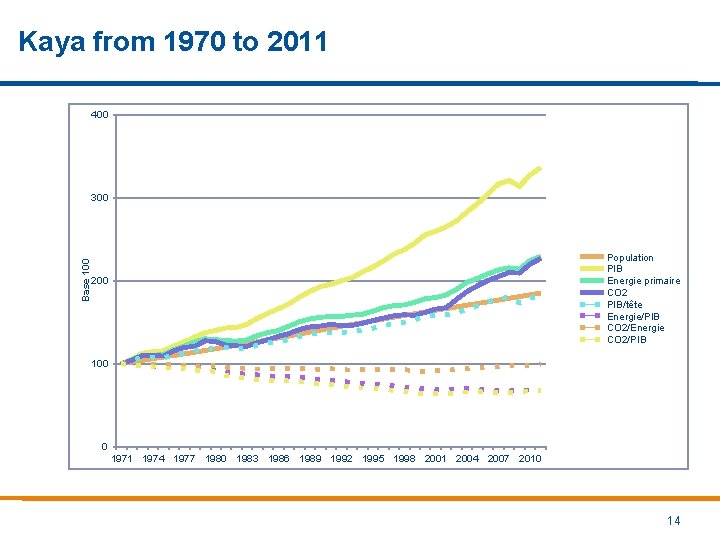 Kaya from 1970 to 2011

400
300
200
100
0
Base 100

1971 1974 1977 1980 1983 1986 1989 1992 1995 1998 2001 2004 2007 2010

Population
PIB
Energie primaire
CO2
PIB/tête
Energie/PIB
CO2/Energie
CO2/PIB

14